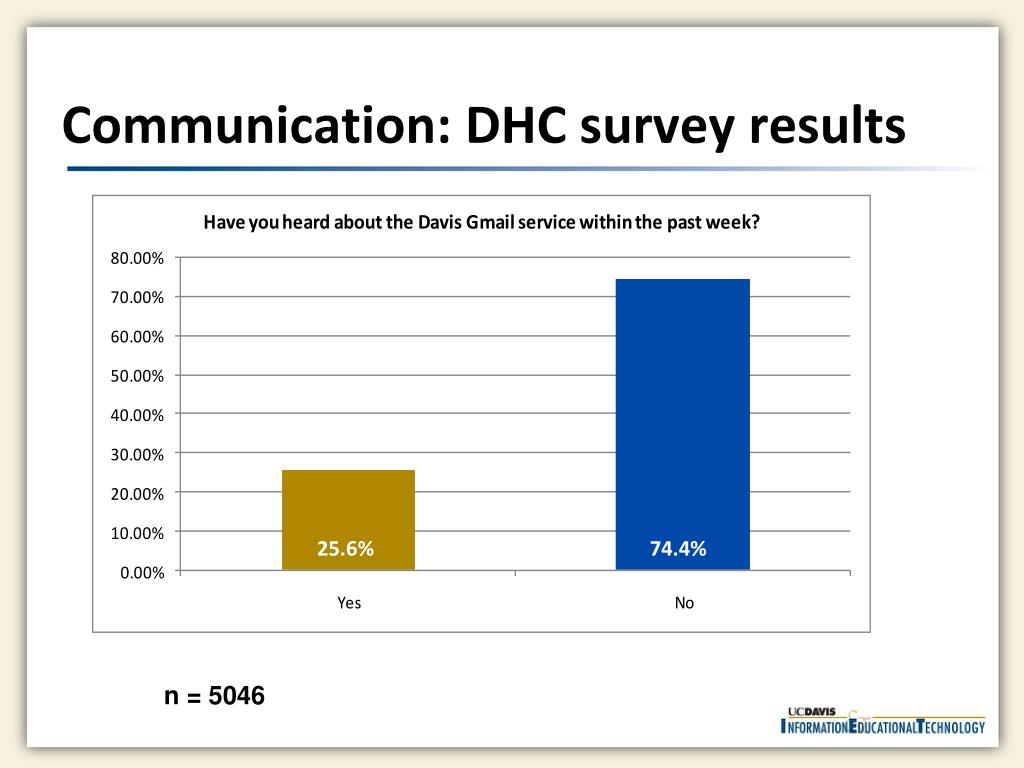 Communication: DHC survey results

Have you heard about the Davis Gmail service within the past week?

80.00%
70.00%
60.00%
50.00%
40.00%
30.00%
20.00%
10.00%
0.00%

25.6%
74.4%

Yes
No

n = 5046

UCDAVIS
INFORMATION EDUCATIONAL TECHNOLOGY